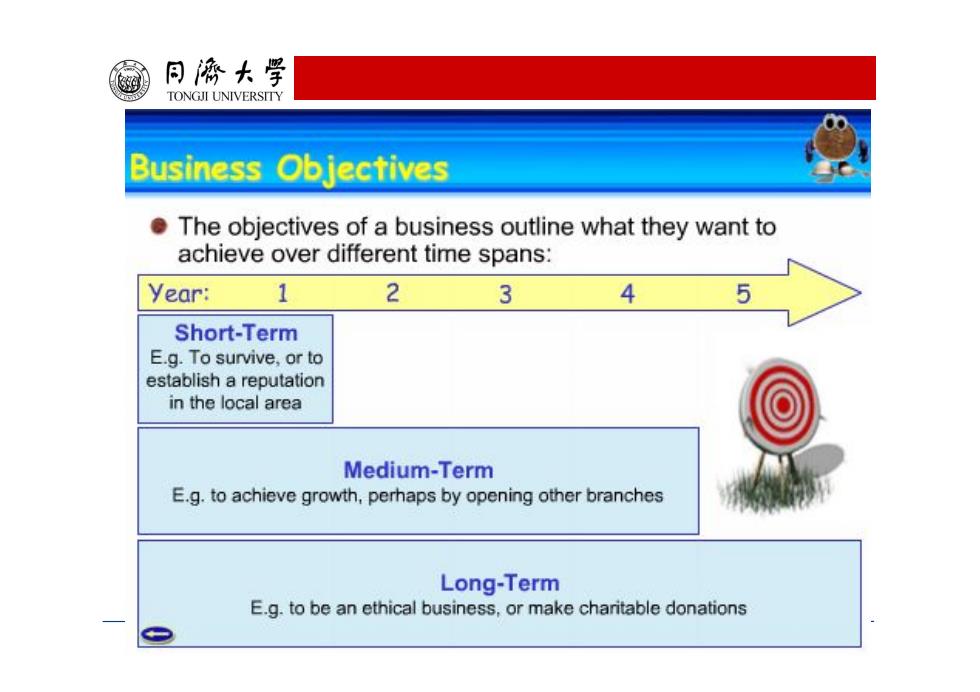 同濟大學
TONGJI UNIVERSITY

Business Objectives

The objectives of a business outline what they want to achieve over different time spans:

Year: 1 2 3 4 5

Short-Term
E.g. To survive, or to establish a reputation in the local area

Medium-Term
E.g. to achieve growth, perhaps by opening other branches

Long-Term
E.g. to be an ethical business, or make charitable donations